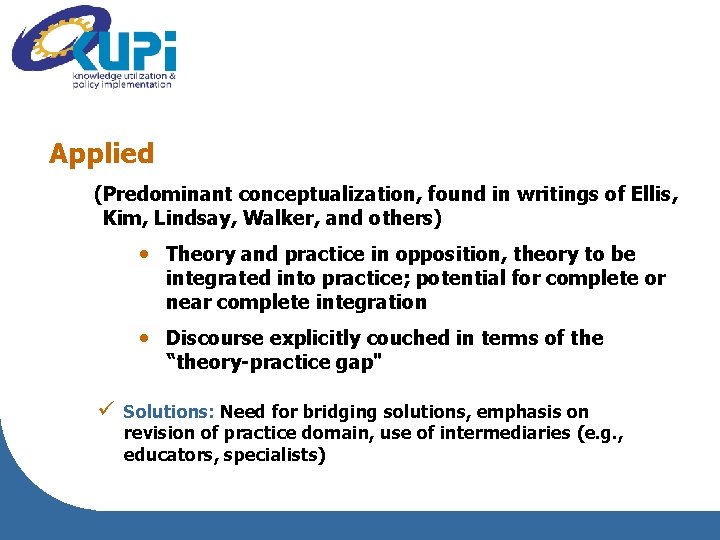 KUPI
knowledge utilization & policy implementation

Applied

(Predominant conceptualization, found in writings of Ellis, Kim, Lindsay, Walker, and others)

• Theory and practice in opposition, theory to be integrated into practice; potential for complete or near complete integration

• Discourse explicitly couched in terms of the "theory-practice gap"

✓ Solutions: Need for bridging solutions, emphasis on revision of practice domain, use of intermediaries (e.g., educators, specialists)